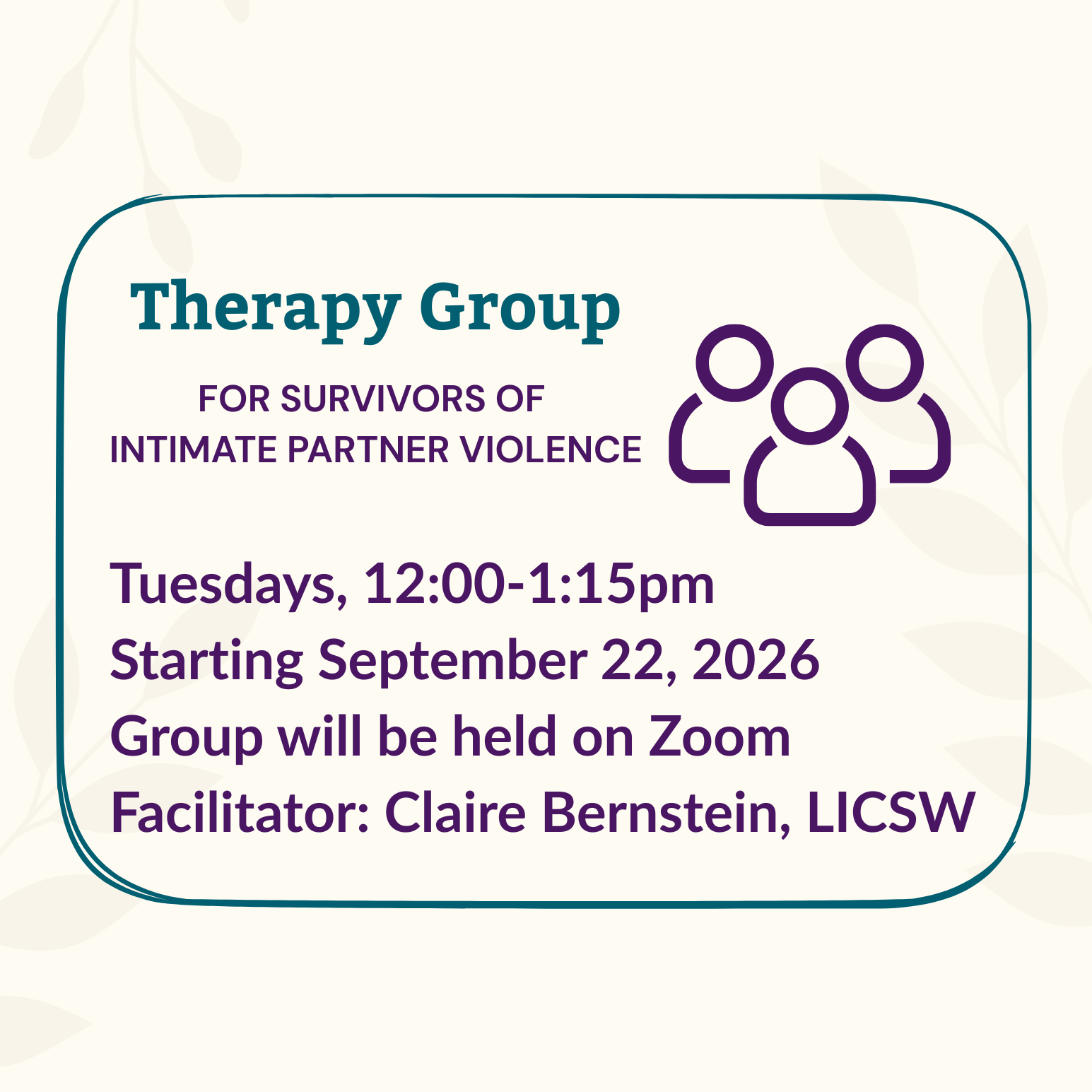 Therapy Group

FOR SURVIVORS OF INTIMATE PARTNER VIOLENCE

Tuesdays, 12:00-1:15pm
Starting September 22, 2026
Group will be held on Zoom
Facilitator: Claire Bernstein, LICSW